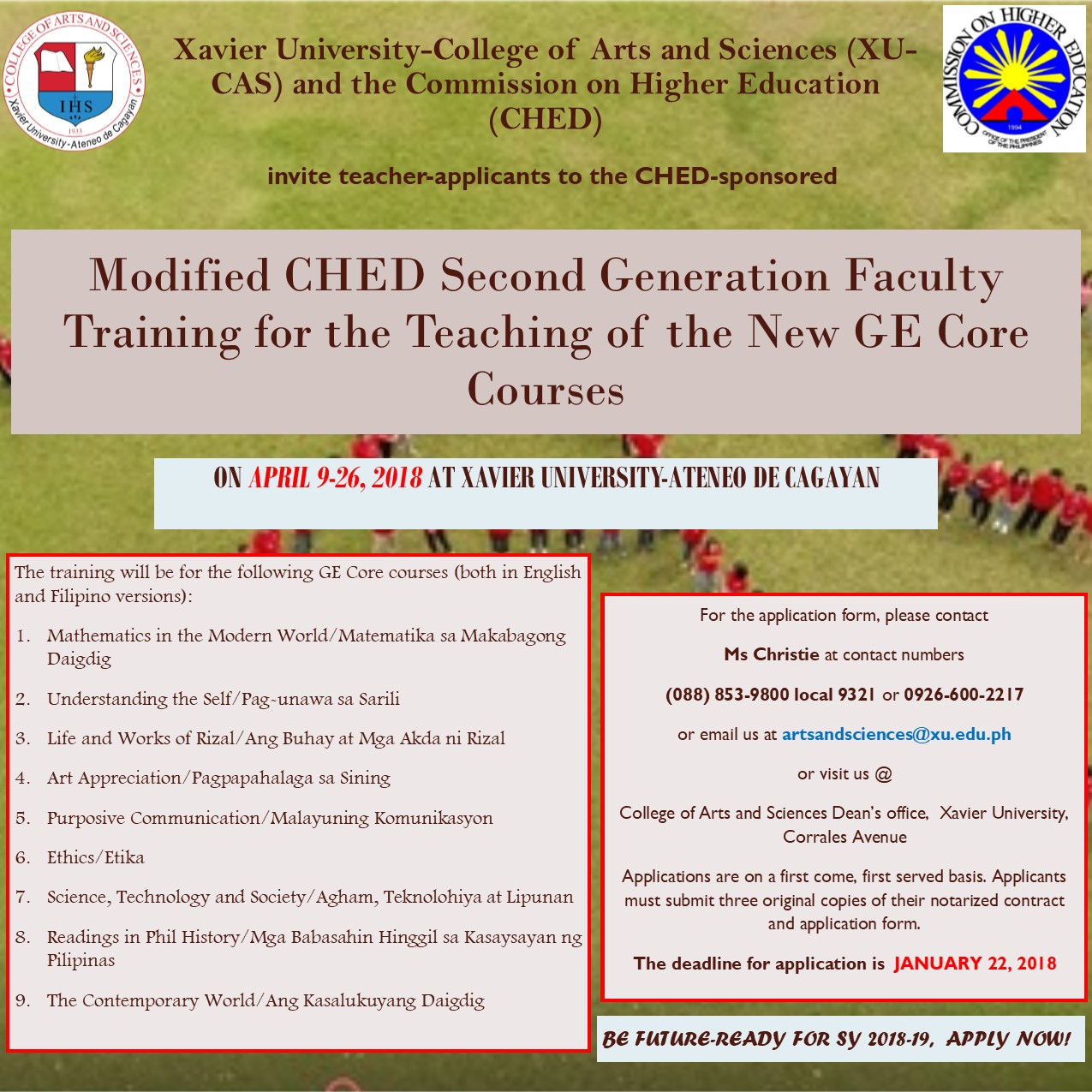 COLLEGE OF ARTS AND SCIENCES
IHS
1933
Xavier University-Ateneo de Cagayan

Xavier University-College of Arts and Sciences (XU-CAS) and the Commission on Higher Education (CHED)

COMMISSION ON HIGHER EDUCATION
1994
OFFICE OF THE PRESIDENT OF THE PHILIPPINES

invite teacher-applicants to the CHED-sponsored

Modified CHED Second Generation Faculty Training for the Teaching of the New GE Core Courses

ON APRIL 9-26, 2018 AT XAVIER UNIVERSITY-ATENEO DE CAGAYAN

The training will be for the following GE Core courses (both in English and Filipino versions):

1. Mathematics in the Modern World/Matematika sa Makabagong Daigdig
2. Understanding the Self/Pag-unawa sa Sarili
3. Life and Works of Rizal/Ang Buhay at Mga Akda ni Rizal
4. Art Appreciation/Pagpapahalaga sa Sining
5. Purposive Communication/Malayuning Komunikasyon
6. Ethics/Etika
7. Science, Technology and Society/Agham, Teknolohiya at Lipunan
8. Readings in Phil History/Mga Babasahin Hinggil sa Kasaysayan ng Pilipinas
9. The Contemporary World/Ang Kasalukuyang Daigdig

For the application form, please contact

Ms Christie at contact numbers

(088) 853-9800 local 9321 or 0926-600-2217

or email us at artsandsciences@xu.edu.ph

or visit us @

College of Arts and Sciences Dean's office, Xavier University, Corrales Avenue

Applications are on a first come, first served basis. Applicants must submit three original copies of their notarized contract and application form.

The deadline for application is JANUARY 22, 2018

BE FUTURE-READY FOR SY 2018-19, APPLY NOW!